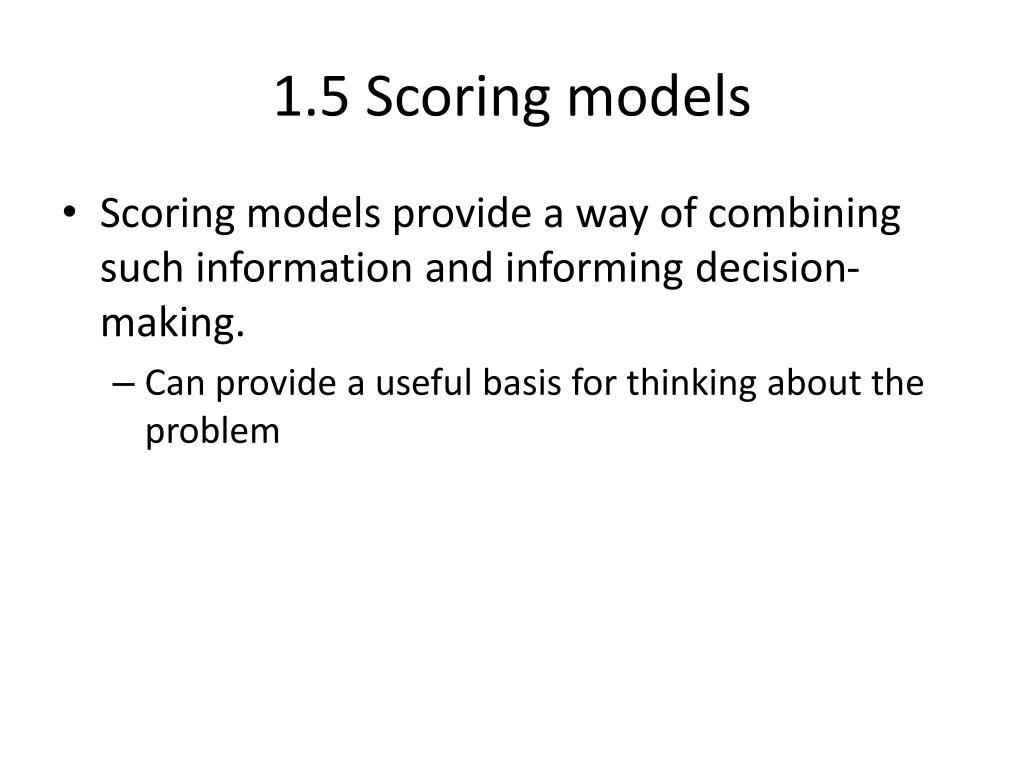 1.5 Scoring models

• Scoring models provide a way of combining such information and informing decision-making.

– Can provide a useful basis for thinking about the problem